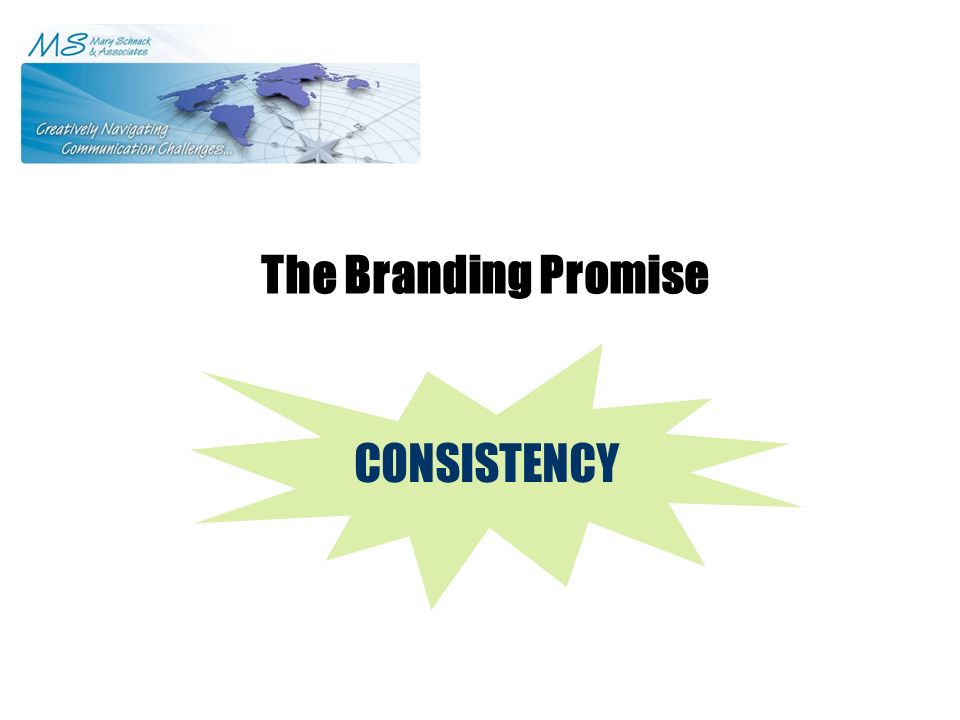 MS Mary Schnack & Associates

Creatively Navigating Communication Challenges...

The Branding Promise

CONSISTENCY